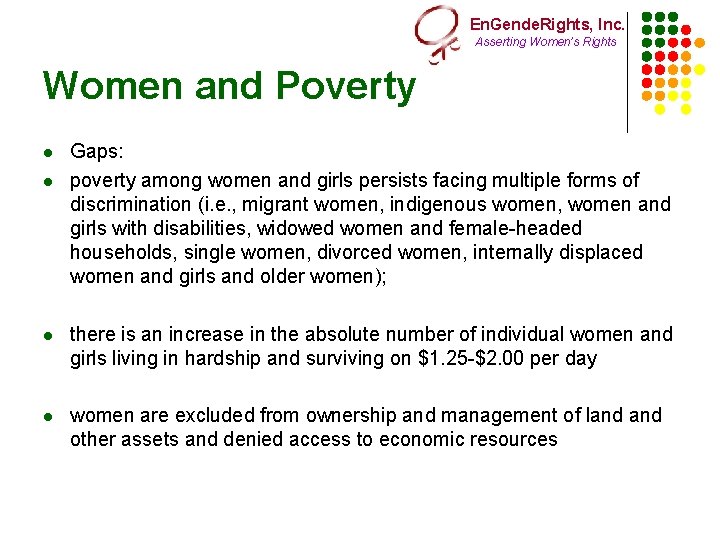 EnGendeRights, Inc.
Asserting Women's Rights

Women and Poverty

- Gaps:
- poverty among women and girls persists facing multiple forms of discrimination (i.e., migrant women, indigenous women, women and girls with disabilities, widowed women and female-headed households, single women, divorced women, internally displaced women and girls and older women);

- there is an increase in the absolute number of individual women and girls living in hardship and surviving on \$1.25-\$2.00 per day

- women are excluded from ownership and management of land and other assets and denied access to economic resources